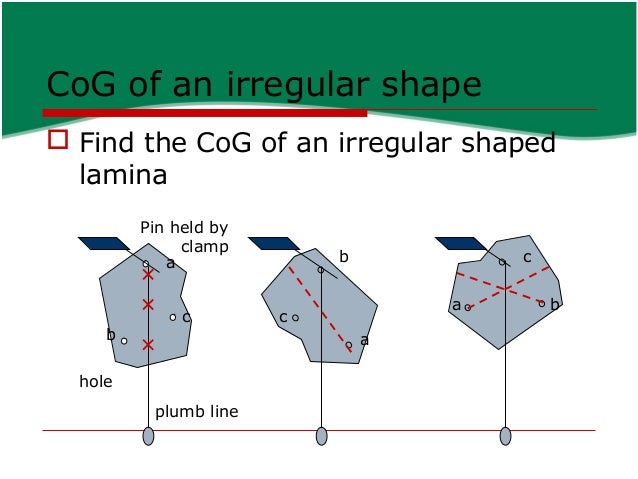 CoG of an irregular shape

Find the CoG of an irregular shaped lamina

Pin held by clamp

a

c

b

hole

plumb line

b

c

a

c

a

b